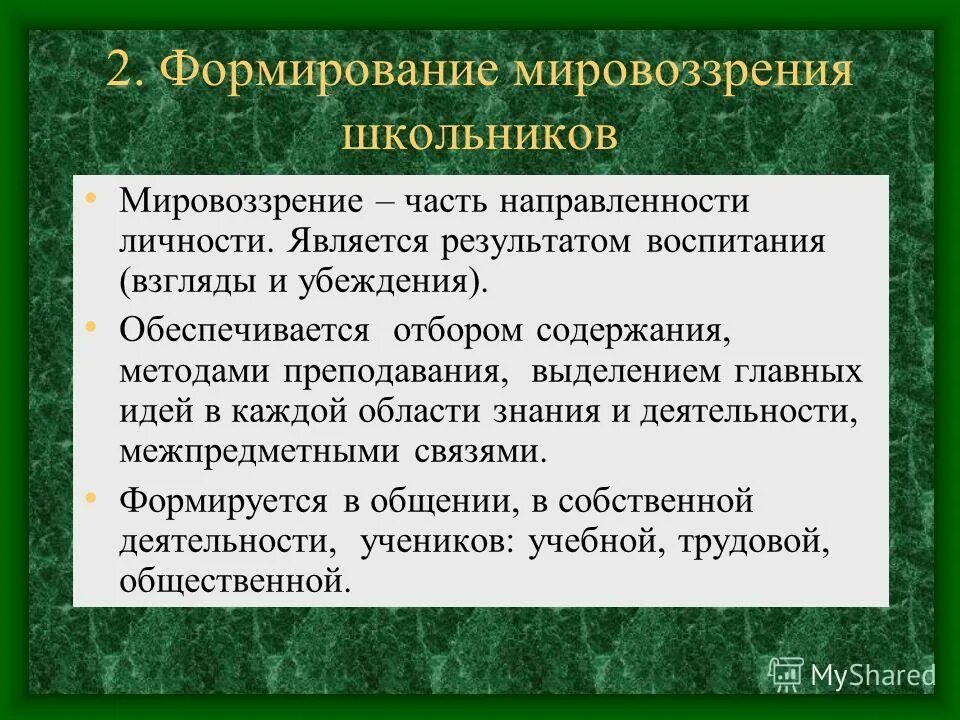 2. Формирование мировоззрения школьников

• Мировоззрение – часть направленности личности. Является результатом воспитания (взгляды и убеждения).

• Обеспечивается отбором содержания, методами преподавания, выделением главных идей в каждой области знания и деятельности, межпредметными связями.

• Формируется в общении, в собственной деятельности, учеников: учебной, трудовой, общественной.

MyShared